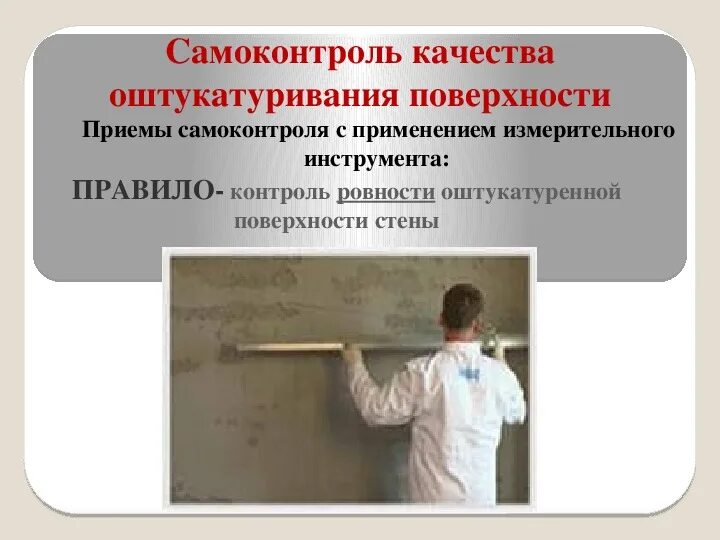 Самоконтроль качества оштукатуривания поверхности

Приемы самоконтроля с применением измерительного инструмента:

ПРАВИЛО- контроль ровности оштукатуренной поверхности стены